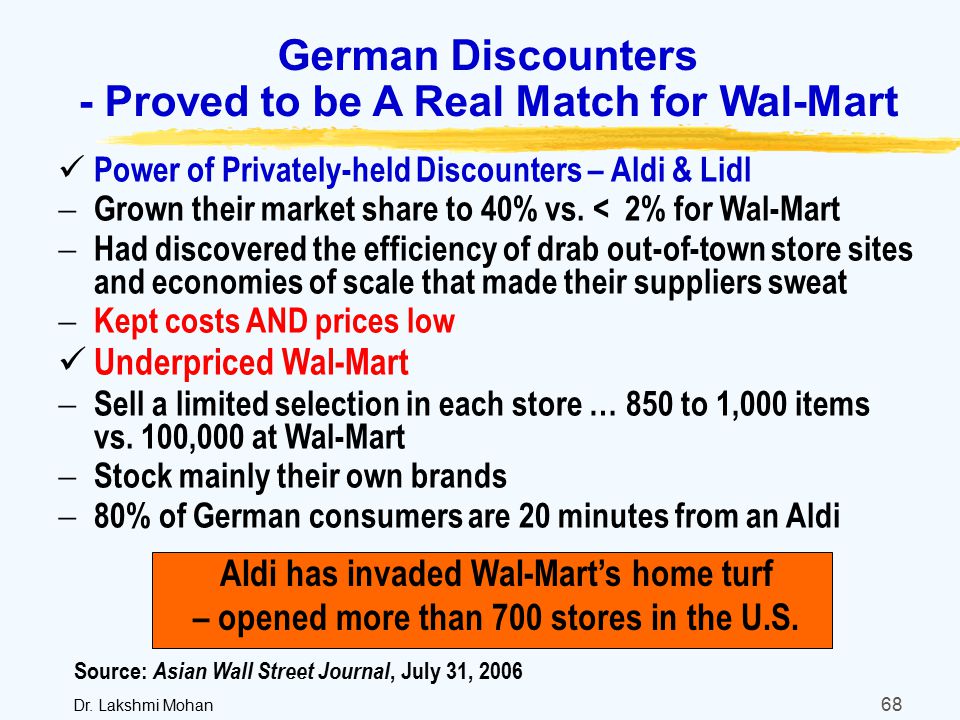 German Discounters
- Proved to be A Real Match for Wal-Mart

✓ Power of Privately-held Discounters – Aldi & Lidl
– Grown their market share to 40% vs. < 2% for Wal-Mart
– Had discovered the efficiency of drab out-of-town store sites and economies of scale that made their suppliers sweat
– Kept costs AND prices low
✓ Underpriced Wal-Mart
– Sell a limited selection in each store … 850 to 1,000 items vs. 100,000 at Wal-Mart
– Stock mainly their own brands
– 80% of German consumers are 20 minutes from an Aldi

Aldi has invaded Wal-Mart's home turf
– opened more than 700 stores in the U.S.

Source: Asian Wall Street Journal, July 31, 2006

Dr. Lakshmi Mohan

68